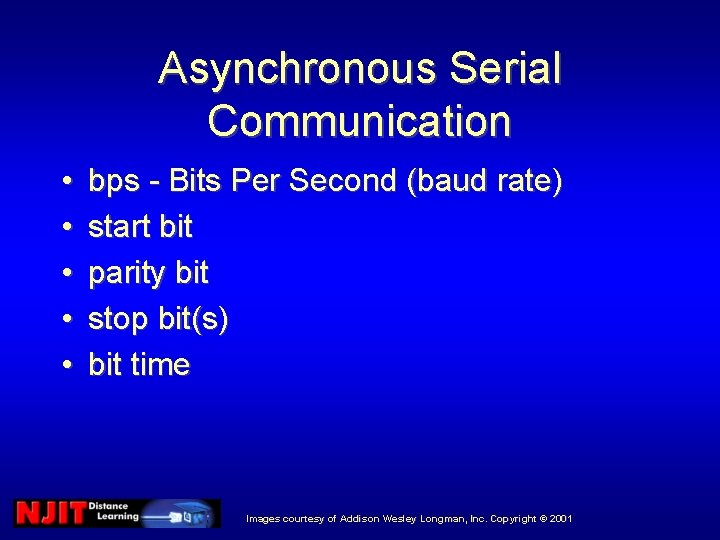 Asynchronous Serial Communication

• bps - Bits Per Second (baud rate)
• start bit
• parity bit
• stop bit(s)
• bit time

NJIT Distance Learning

Images courtesy of Addison Wesley Longman, Inc. Copyright © 2001